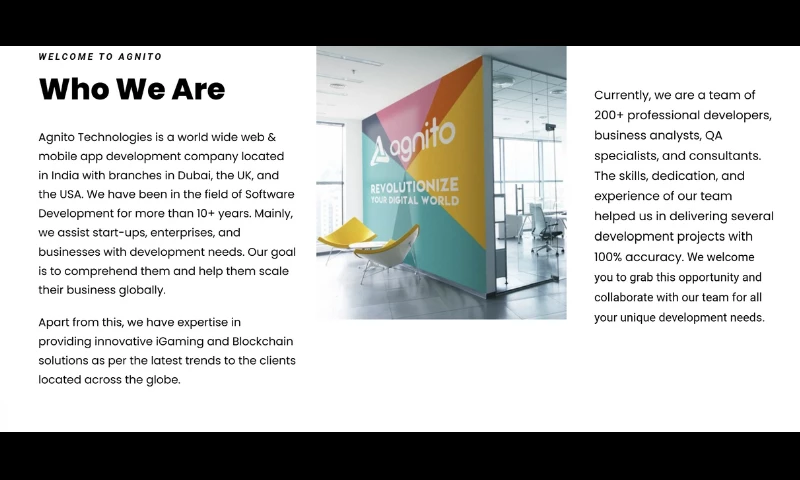 WELCOME TO AGNITO

Who We Are

Agnito Technologies is a world wide web & mobile app development company located in India with branches in Dubai, the UK, and the USA. We have been in the field of Software Development for more than 10+ years. Mainly, we assist start-ups, enterprises, and businesses with development needs. Our goal is to comprehend them and help them scale their business globally.

Apart from this, we have expertise in providing innovative iGaming and Blockchain solutions as per the latest trends to the clients located across the globe.

agnito

REVOLUTIONIZE YOUR DIGITAL WORLD

Currently, we are a team of 200+ professional developers, business analysts, QA specialists, and consultants. The skills, dedication, and experience of our team helped us in delivering several development projects with 100% accuracy. We welcome you to grab this opportunity and collaborate with our team for all your unique development needs.